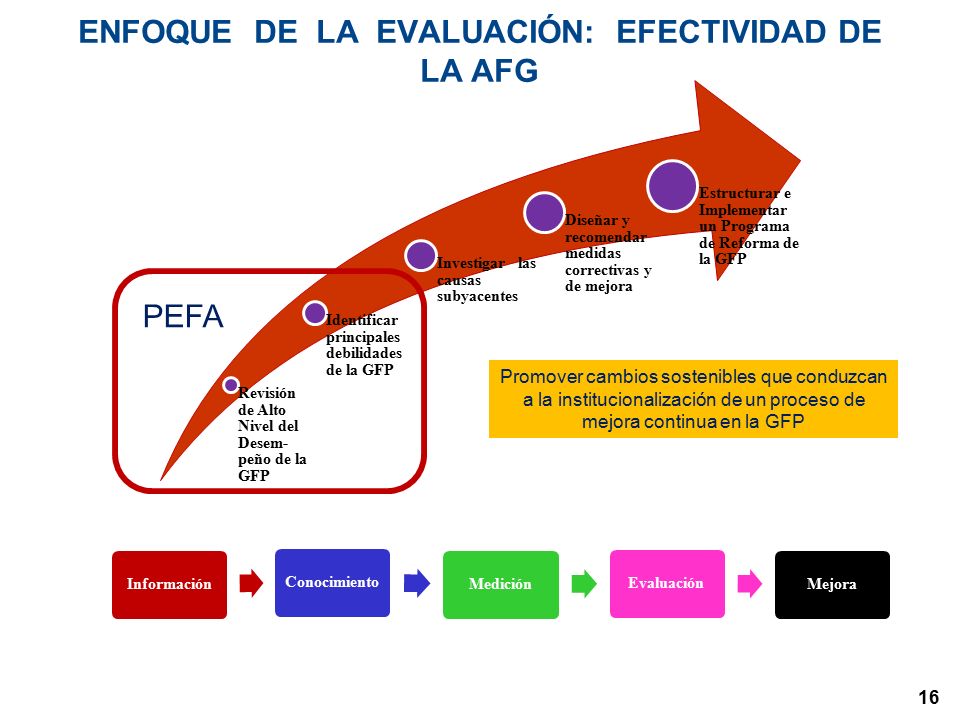 ENFOQUE DE LA EVALUACIÓN: EFECTIVIDAD DE LA AFG

PEFA

Revisión de Alto Nivel del Desempeño de la GFP

Identificar principales debilidades de la GFP

Investigar las causas subyacentes

Diseñar y recomendar medidas correctivas y de mejora

Estructurar e Implementar un Programa de Reforma de la GFP

Promover cambios sostenibles que conduzcan a la institucionalización de un proceso de mejora continua en la GFP

Información

Conocimiento

Medición

Evaluación

Mejora

16